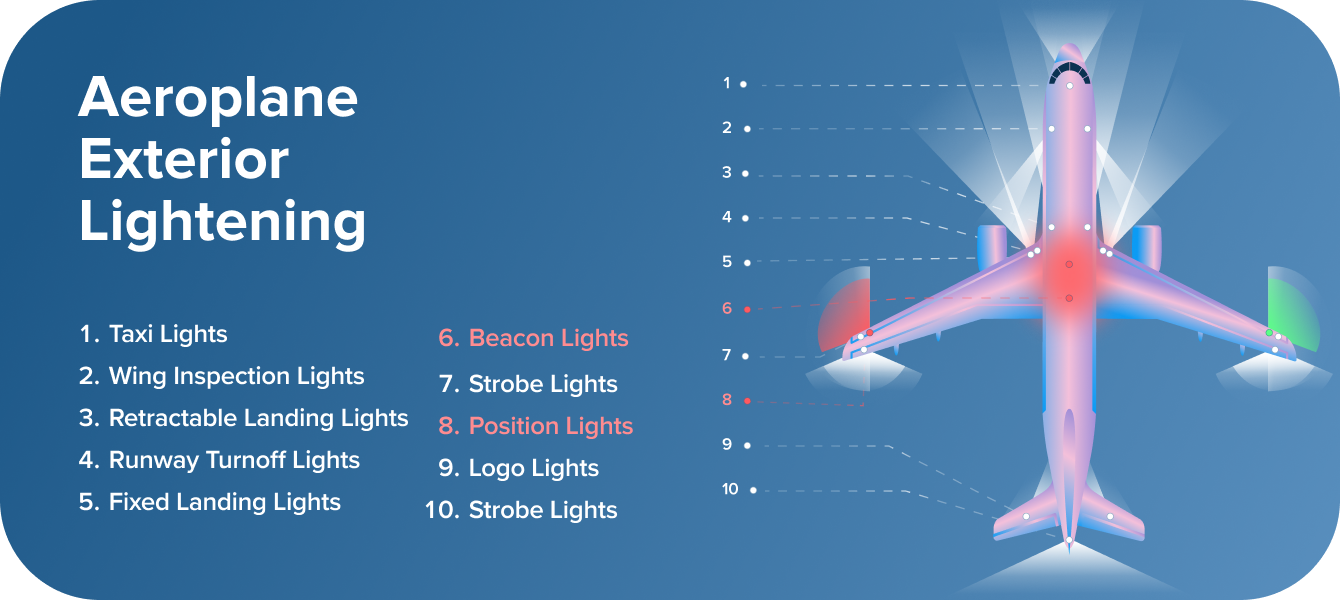 Aeroplane Exterior Lightening

1. Taxi Lights
2. Wing Inspection Lights
3. Retractable Landing Lights
4. Runway Turnoff Lights
5. Fixed Landing Lights

6. Beacon Lights
7. Strobe Lights
8. Position Lights
9. Logo Lights
10. Strobe Lights

1
2
3
4
5
6
7
8
9
10